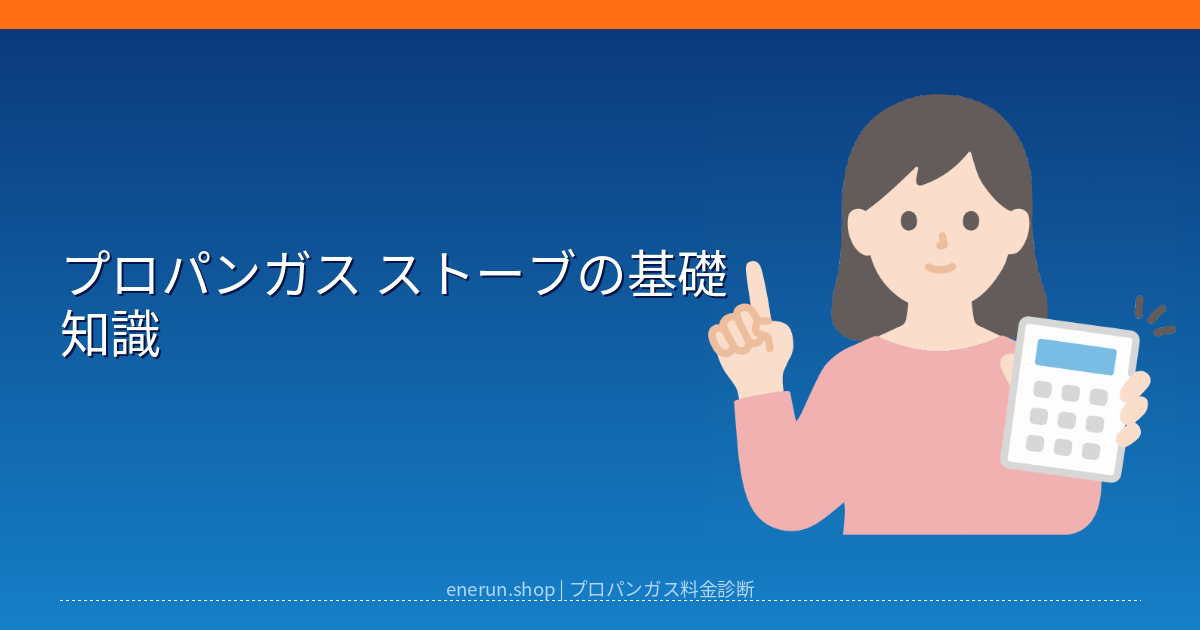 プロパンガス ストーブの基礎知識

enerun.shop | プロパンガス料金診断